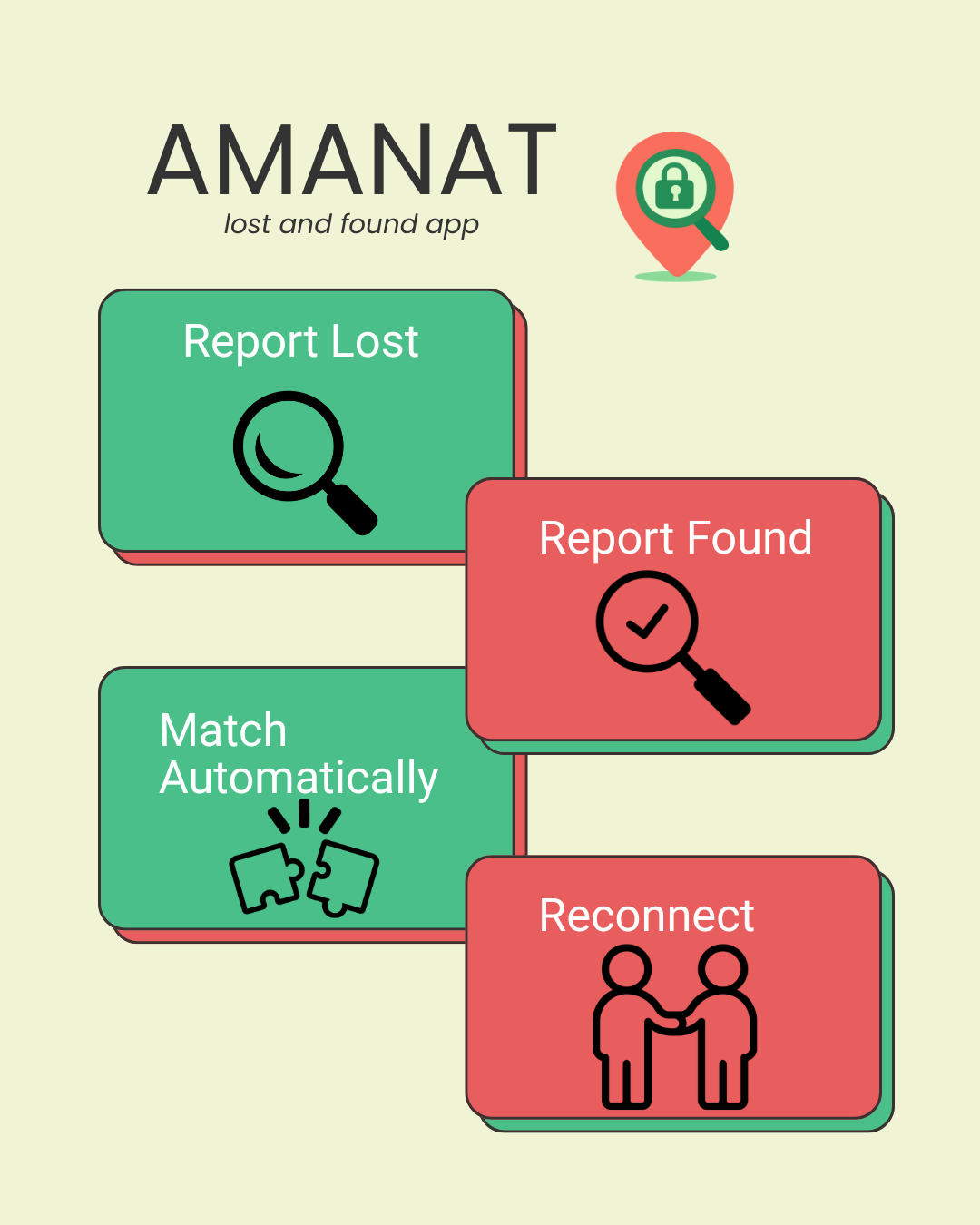 AMANAT
lost and found app

Report Lost

Report Found

Match Automatically

Reconnect